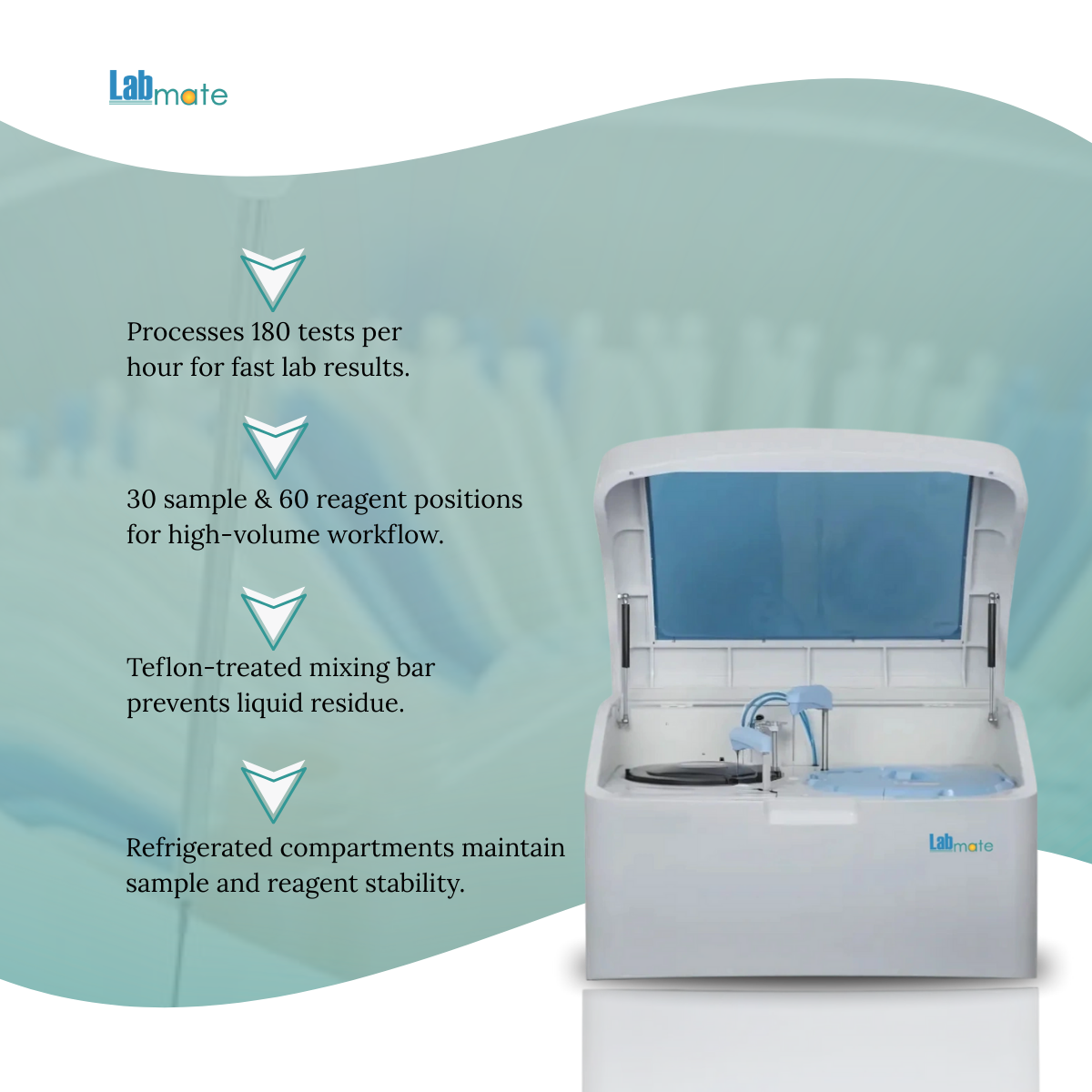 Labmate

Processes 180 tests per hour for fast lab results.

30 sample & 60 reagent positions for high-volume workflow.

Teflon-treated mixing bar prevents liquid residue.

Refrigerated compartments maintain sample and reagent stability.

Labmate